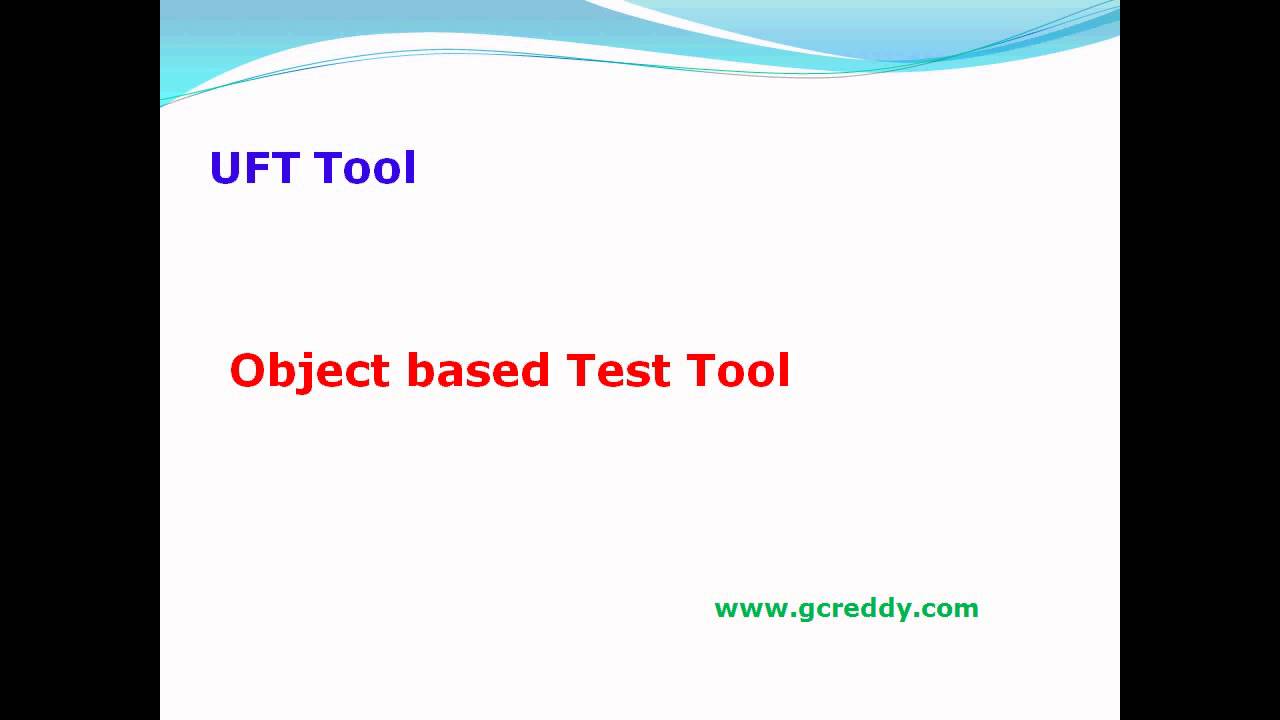 UFT Tool

Object based Test Tool

www.gcreddy.com